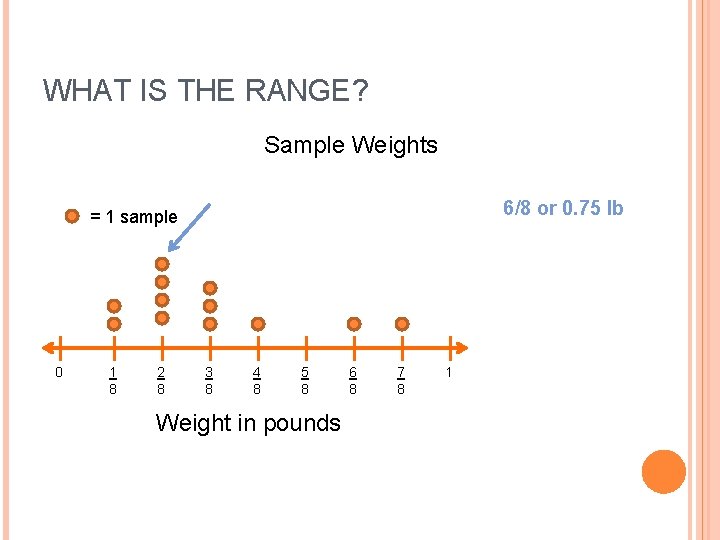 WHAT IS THE RANGE?

Sample Weights

= 1 sample

6/8 or 0.75 lb

0 $\frac{1}{8}$ $\frac{2}{8}$ $\frac{3}{8}$ $\frac{4}{8}$ $\frac{5}{8}$ $\frac{6}{8}$ $\frac{7}{8}$ 1

Weight in pounds